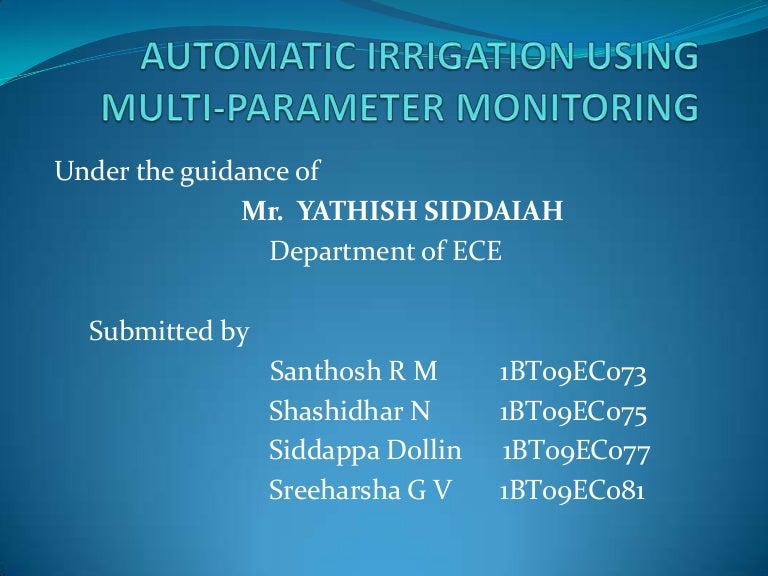 AUTOMATIC IRRIGATION USING MULTI-PARAMETER MONITORING

Under the guidance of
Mr. YATHISH SIDDAIAH
Department of ECE

Submitted by
Santhosh R M 1BT09EC073
Shashidhar N 1BT09EC075
Siddappa Dollin 1BT09EC077
Sreeharsha G V 1BT09EC081